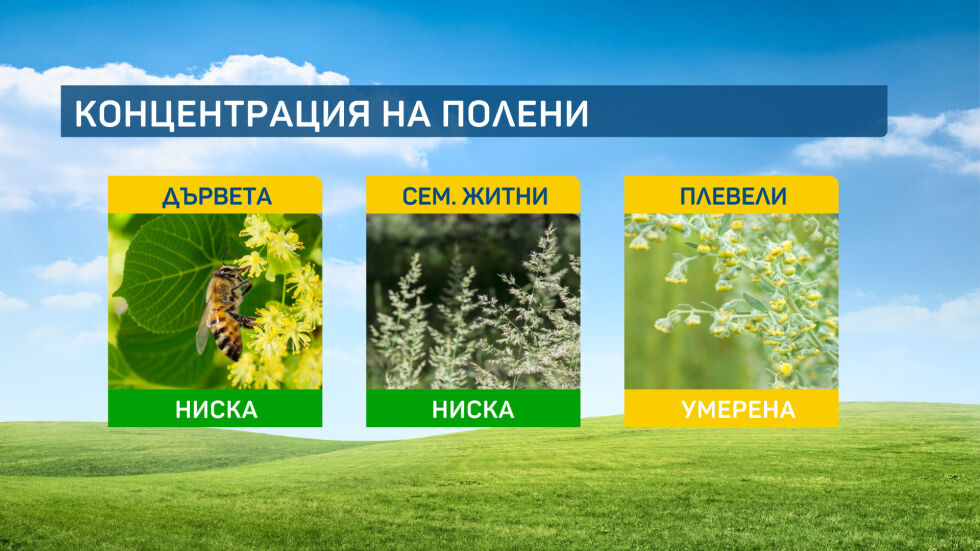 КОНЦЕНТРАЦИЯ НА ПОЛЕНИ

ДЪРВЕТА

НИСКА

СЕМ. ЖИТНИ

НИСКА

ПЛЕВЕЛИ

УМЕРЕНА